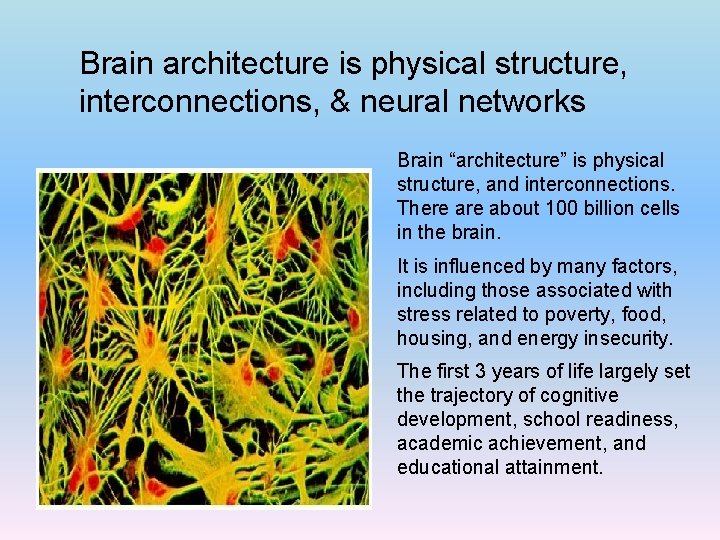 Brain architecture is physical structure, interconnections, & neural networks

Brain “architecture” is physical structure, and interconnections. There are about 100 billion cells in the brain.

It is influenced by many factors, including those associated with stress related to poverty, food, housing, and energy insecurity.

The first 3 years of life largely set the trajectory of cognitive development, school readiness, academic achievement, and educational attainment.